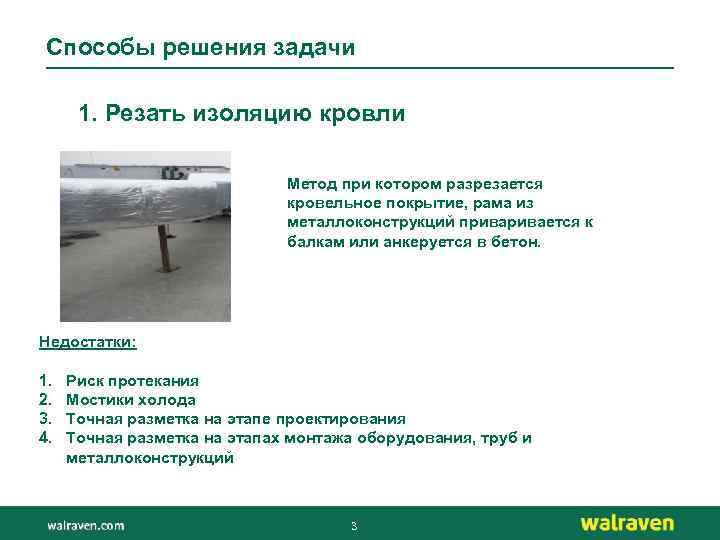 Способы решения задачи

1. Резать изоляцию кровли

Метод при котором разрезается кровельное покрытие, рама из металлоконструкций приваривается к балкам или анкеруется в бетон.

Недостатки:

1. Риск протекания
2. Мостики холода
3. Точная разметка на этапе проектирования
4. Точная разметка на этапах монтажа оборудования, труб и металлоконструкций

walraven.com

3

walraven